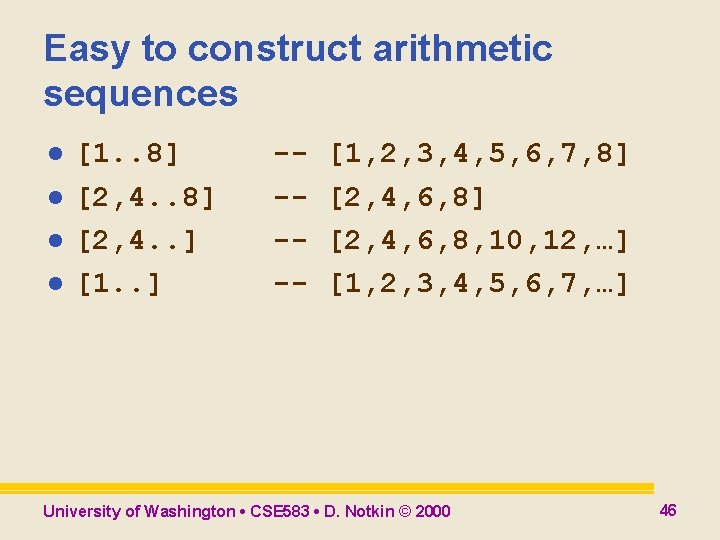 Easy to construct arithmetic sequences

• [1..8] -- [1,2,3,4,5,6,7,8]
• [2,4..8] -- [2,4,6,8]
• [2,4..] -- [2,4,6,8,10,12,…]
• [1..] -- [1,2,3,4,5,6,7,…]

University of Washington • CSE583 • D. Notkin © 2000

46